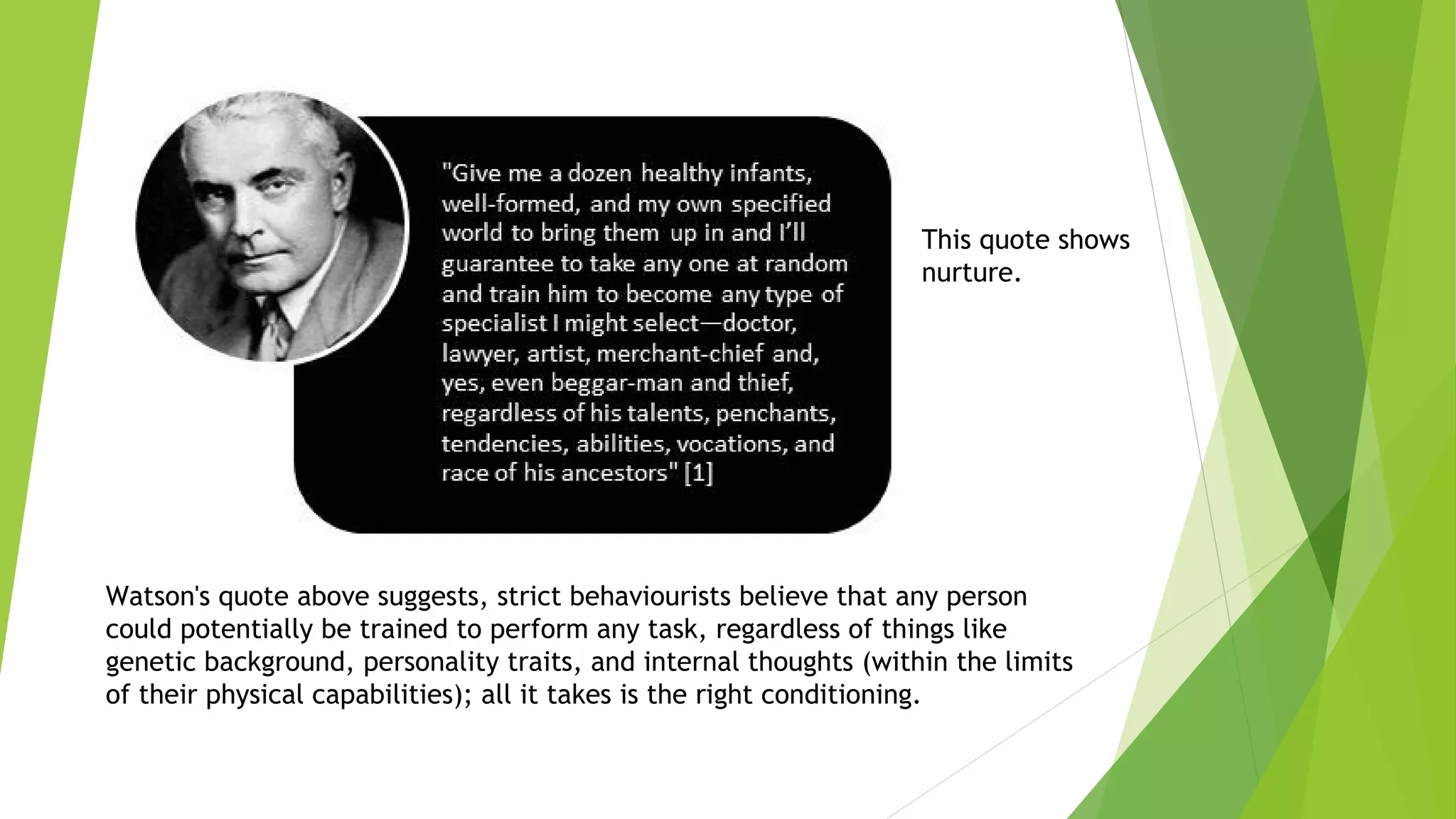 "Give me a dozen healthy infants, well-formed, and my own specified world to bring them up in and I'll guarantee to take any one at random and train him to become any type of specialist I might select—doctor, lawyer, artist, merchant-chief and, yes, even beggar-man and thief, regardless of his talents, penchants, tendencies, abilities, vocations, and race of his ancestors" [1]

This quote shows nurture.

Watson's quote above suggests, strict behaviourists believe that any person could potentially be trained to perform any task, regardless of things like genetic background, personality traits, and internal thoughts (within the limits of their physical capabilities); all it takes is the right conditioning.